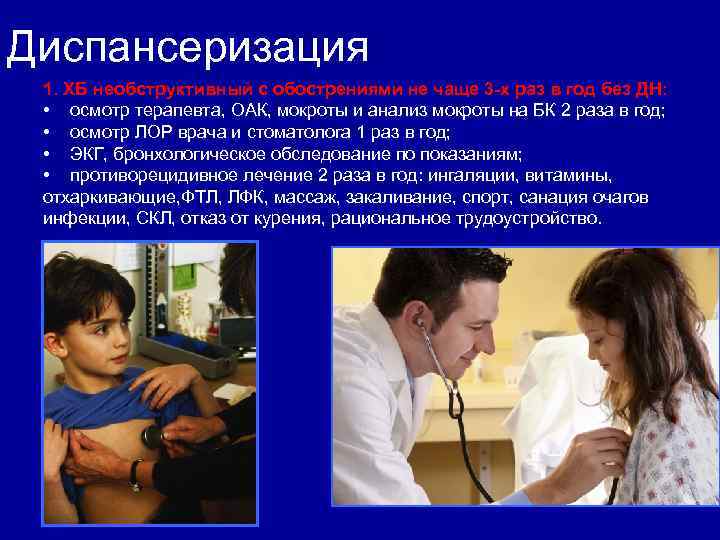 Диспансеризация

1. ХБ необструктивный с обострениями не чаще 3-х раз в год без ДН:
• осмотр терапевта, ОАК, мокроты и анализ мокроты на БК 2 раза в год;
• осмотр ЛОР врача и стоматолога 1 раз в год;
• ЭКГ, бронхологическое обследование по показаниям;
• противорецидивное лечение 2 раза в год: ингаляции, витамины, отхаркивающие,ФТЛ, ЛФК, массаж, закаливание, спорт, санация очагов инфекции, СКЛ, отказ от курения, рациональное трудоустройство.